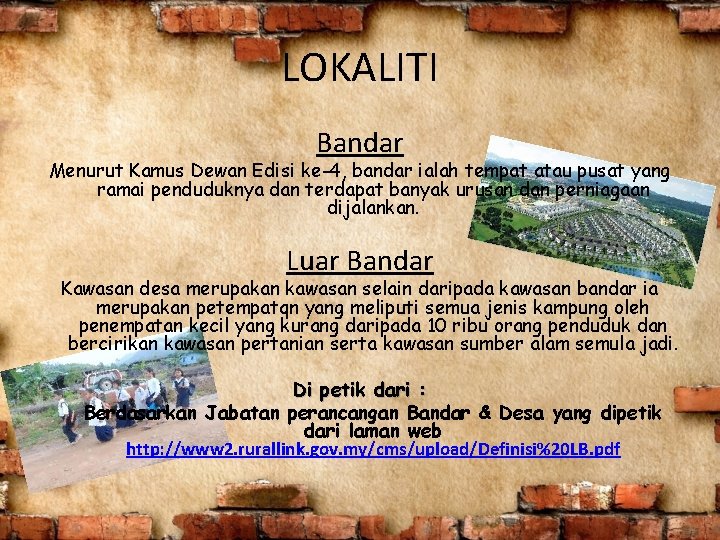 LOKALITI

Bandar

Menurut Kamus Dewan Edisi ke-4, bandar ialah tempat atau pusat yang ramai penduduknya dan terdapat banyak urusan dan perniagaan dijalankan.

Luar Bandar

Kawasan desa merupakan kawasan selain daripada kawasan bandar ia merupakan petempatqn yang meliputi semua jenis kampung oleh penempatan kecil yang kurang daripada 10 ribu orang penduduk dan bercirikan kawasan pertanian serta kawasan sumber alam semula jadi.

Di petik dari :
Berdasarkan Jabatan perancangan Bandar & Desa yang dipetik dari laman web
http://www2.rurallink.gov.my/cms/upload/Definisi%20LB.pdf